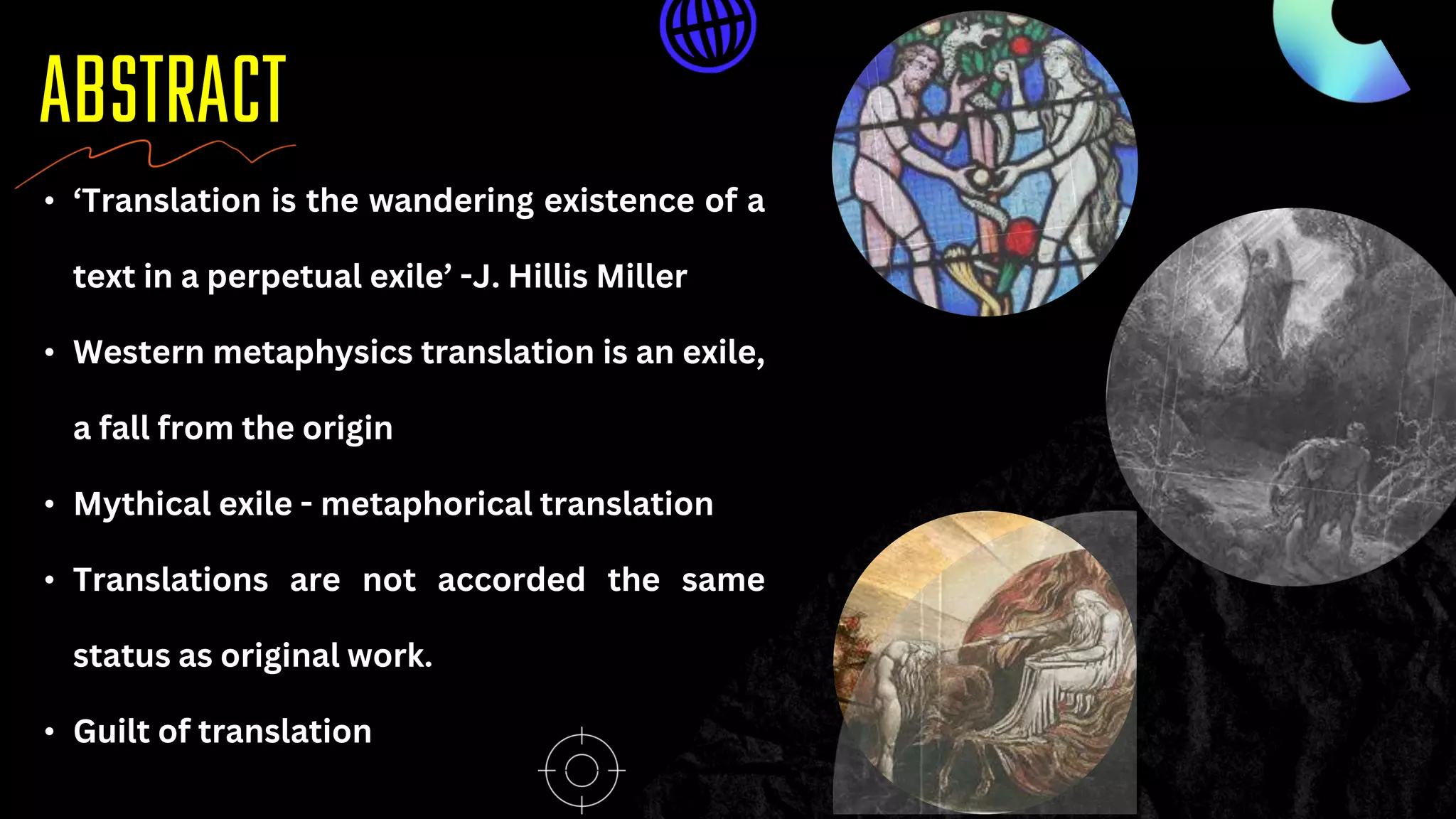 ABSTRACT

• ‘Translation is the wandering existence of a text in a perpetual exile’ -J. Hillis Miller

• Western metaphysics translation is an exile, a fall from the origin

• Mythical exile - metaphorical translation

• Translations are not accorded the same status as original work.

• Guilt of translation